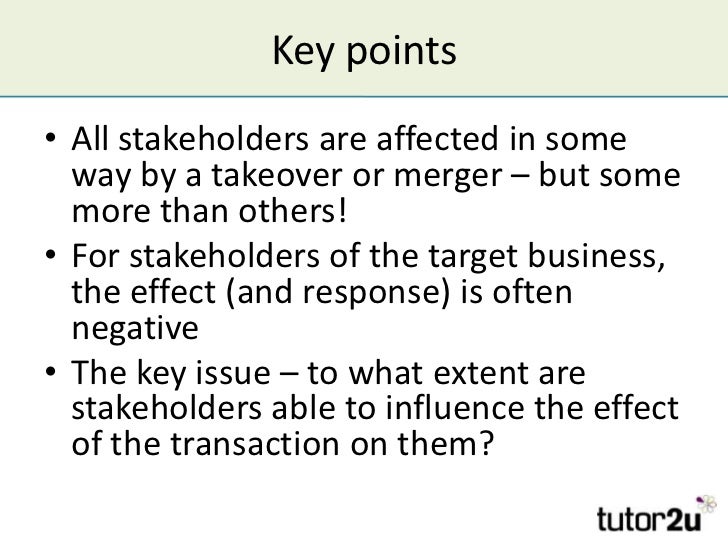 Key points

• All stakeholders are affected in some way by a takeover or merger – but some more than others!

• For stakeholders of the target business, the effect (and response) is often negative

• The key issue – to what extent are stakeholders able to influence the effect of the transaction on them?

tutor2u